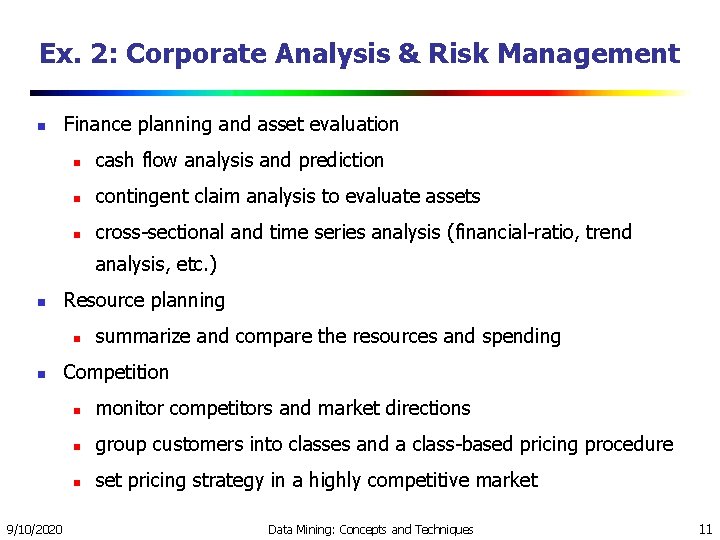 Ex. 2: Corporate Analysis & Risk Management

- Finance planning and asset evaluation
  - cash flow analysis and prediction
  - contingent claim analysis to evaluate assets
  - cross-sectional and time series analysis (financial-ratio, trend analysis, etc.)
- Resource planning
  - summarize and compare the resources and spending
- Competition
  - monitor competitors and market directions
  - group customers into classes and a class-based pricing procedure
  - set pricing strategy in a highly competitive market

9/10/2020 Data Mining: Concepts and Techniques 11